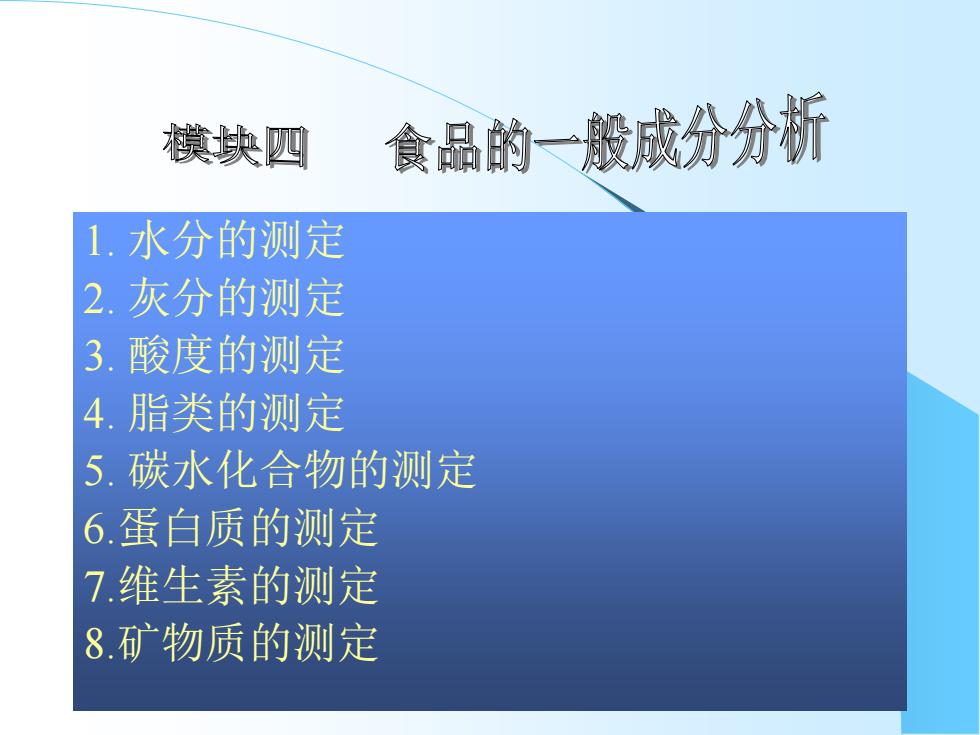 模块四　　食品的一般成分分析

1. 水分的测定
2. 灰分的测定
3. 酸度的测定
4. 脂类的测定
5. 碳水化合物的测定
6.蛋白质的测定
7.维生素的测定
8.矿物质的测定